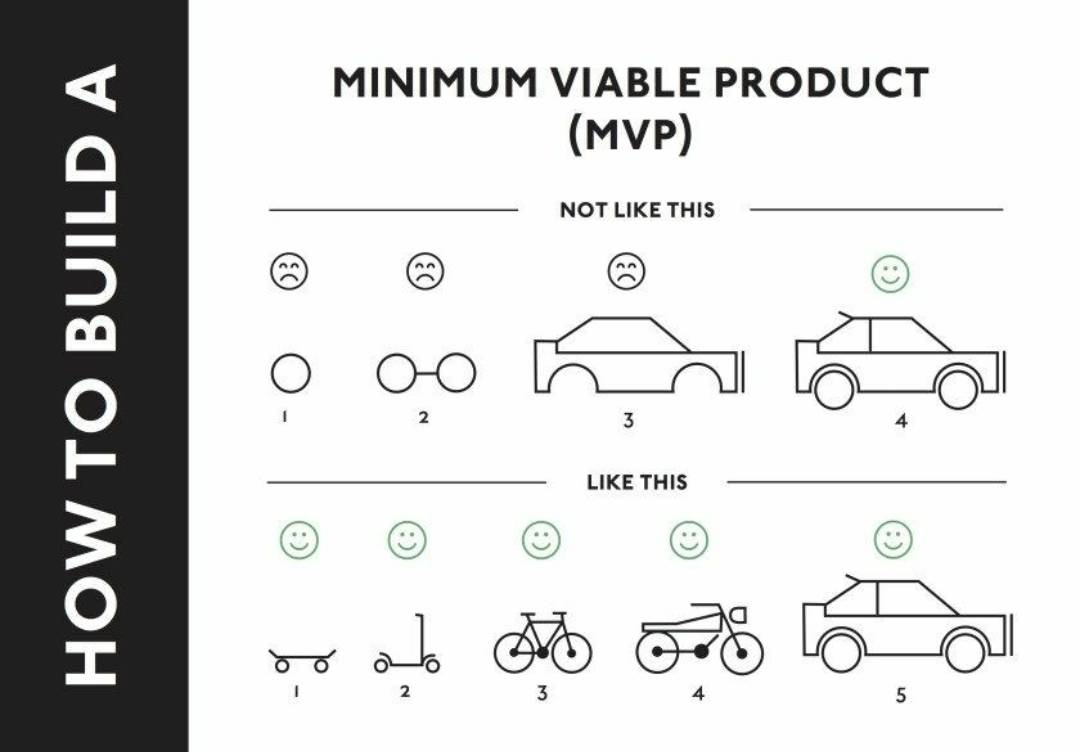 HOW TO BUILD A

MINIMUM VIABLE PRODUCT (MVP)

NOT LIKE THIS

1
2
3
4

LIKE THIS

1
2
3
4
5